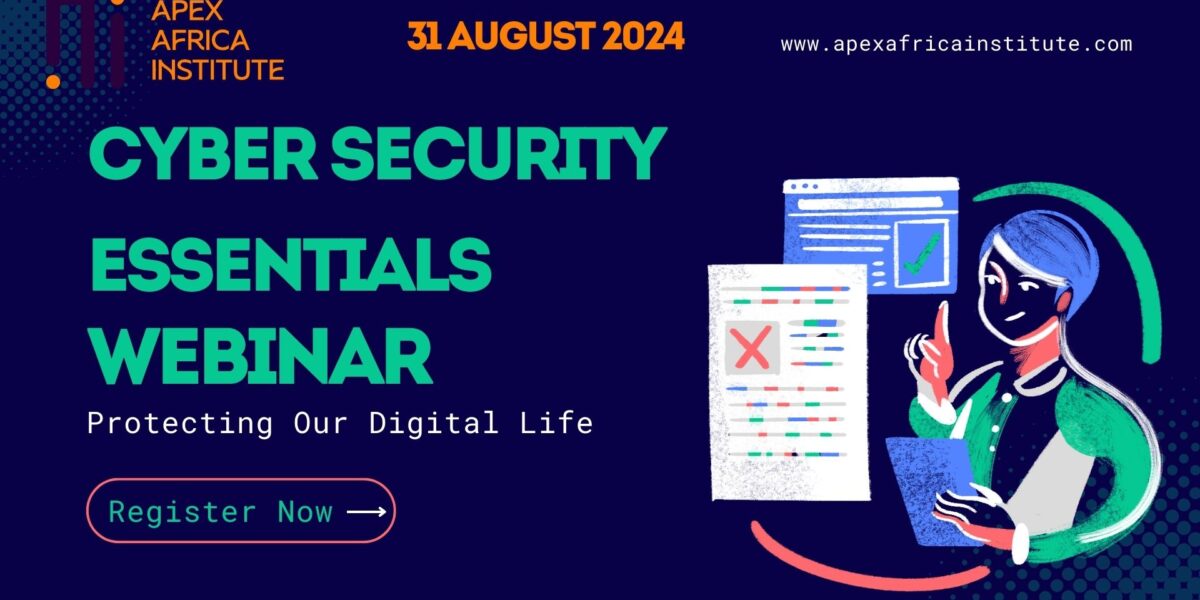 APEX AFRICA INSTITUTE

31 AUGUST 2024

www.apexafricainstitute.com

CYBER SECURITY ESSENTIALS WEBINAR

Protecting Our Digital Life

Register Now ⟶